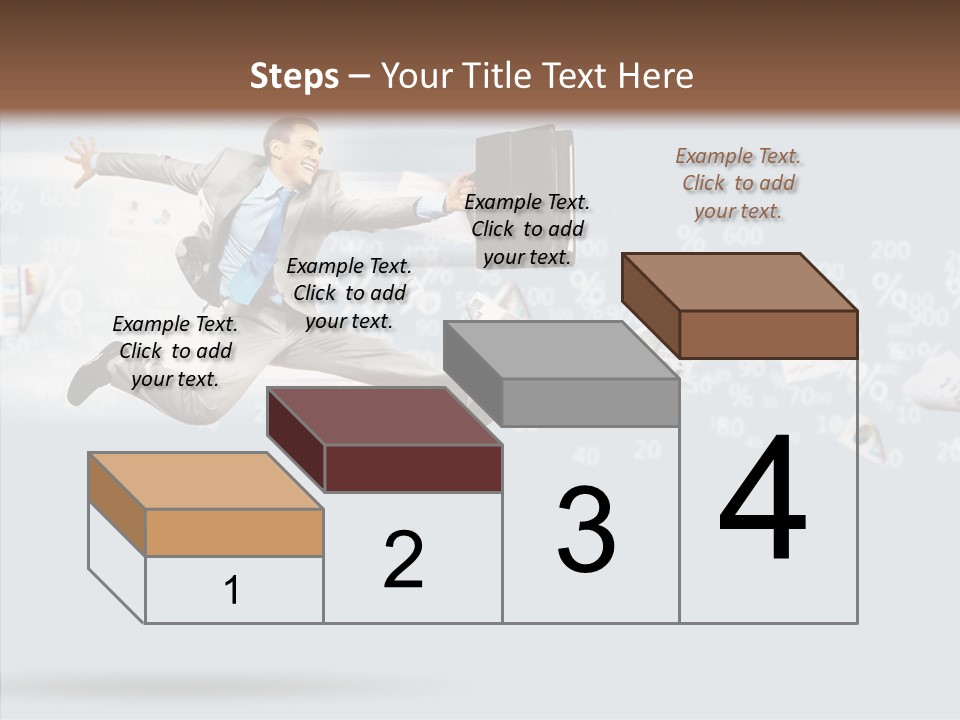 Steps – Your Title Text Here

Example Text. Click to add your text.

Example Text. Click to add your text.

Example Text. Click to add your text.

Example Text. Click to add your text.

1

2

3

4